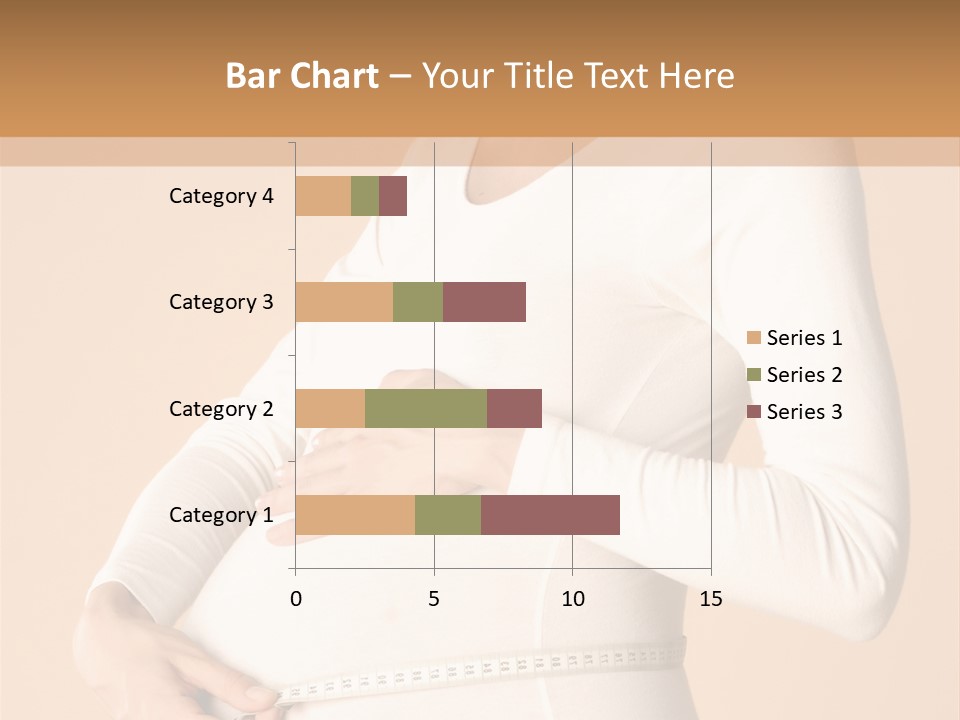 Bar Chart – Your Title Text Here

Category 4
Category 3
Category 2
Category 1

0
5
10
15

Series 1
Series 2
Series 3